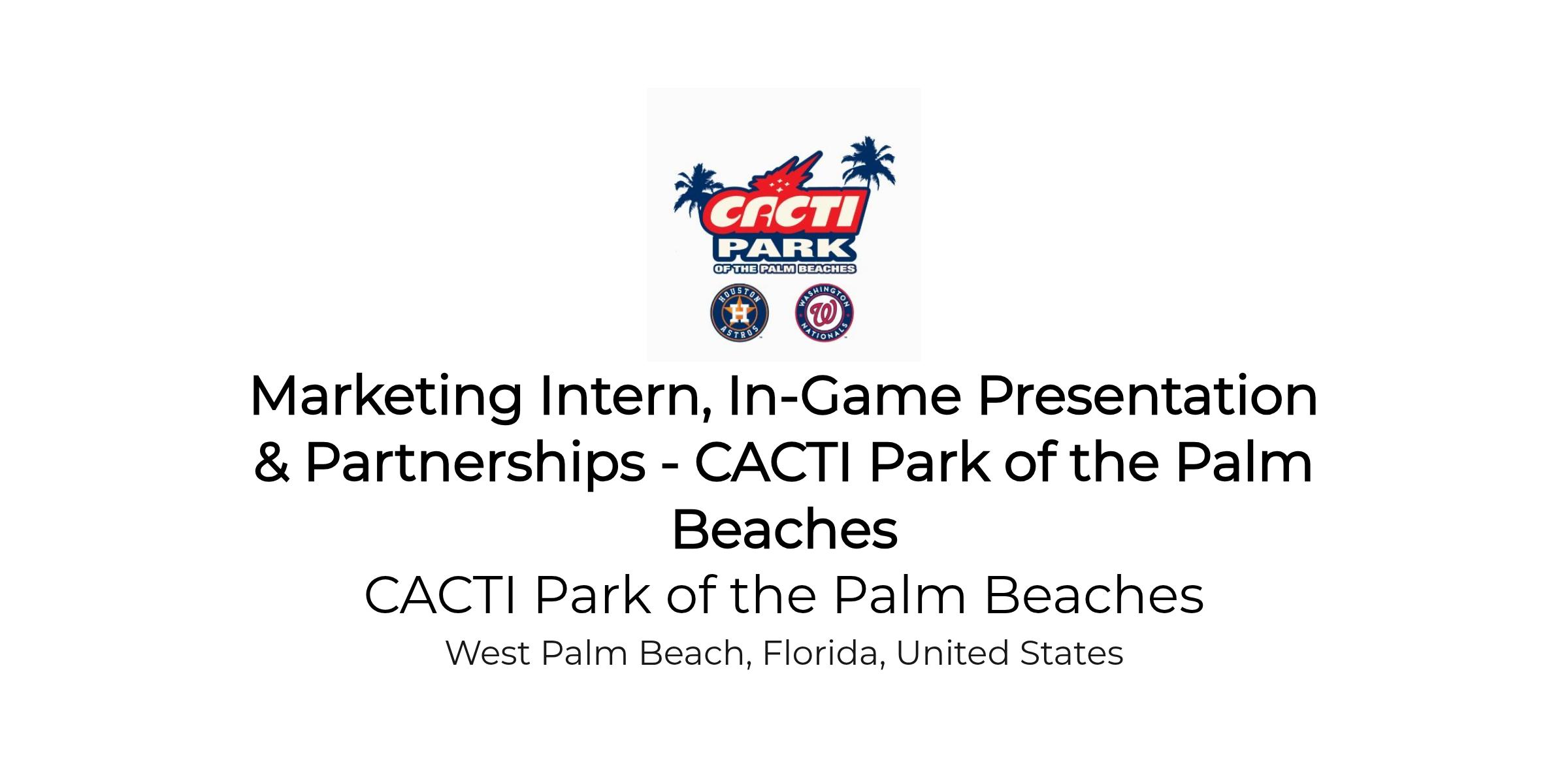 CACTI
PARK
OF THE PALM BEACHES

HOUSTON ASTROS
WASHINGTON NATIONALS

Marketing Intern, In-Game Presentation & Partnerships - CACTI Park of the Palm Beaches

CACTI Park of the Palm Beaches

West Palm Beach, Florida, United States